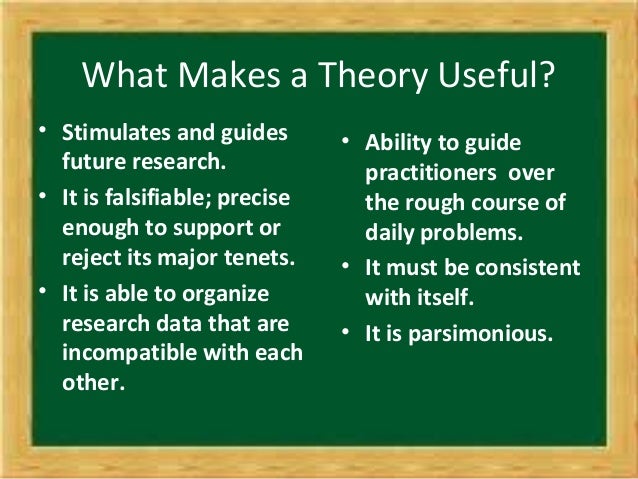 What Makes a Theory Useful?

• Stimulates and guides future research.
• It is falsifiable; precise enough to support or reject its major tenets.
• It is able to organize research data that are incompatible with each other.

• Ability to guide practitioners over the rough course of daily problems.
• It must be consistent with itself.
• It is parsimonious.